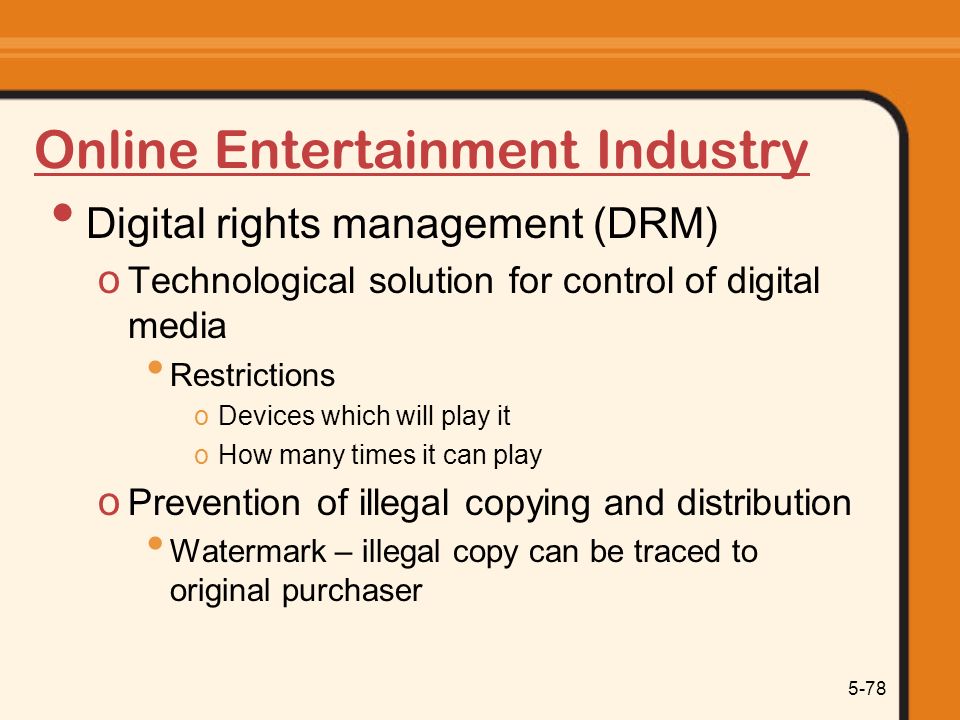 Online Entertainment Industry

• Digital rights management (DRM)
  o Technological solution for control of digital media
    • Restrictions
      o Devices which will play it
      o How many times it can play
  o Prevention of illegal copying and distribution
    • Watermark – illegal copy can be traced to original purchaser

5-78